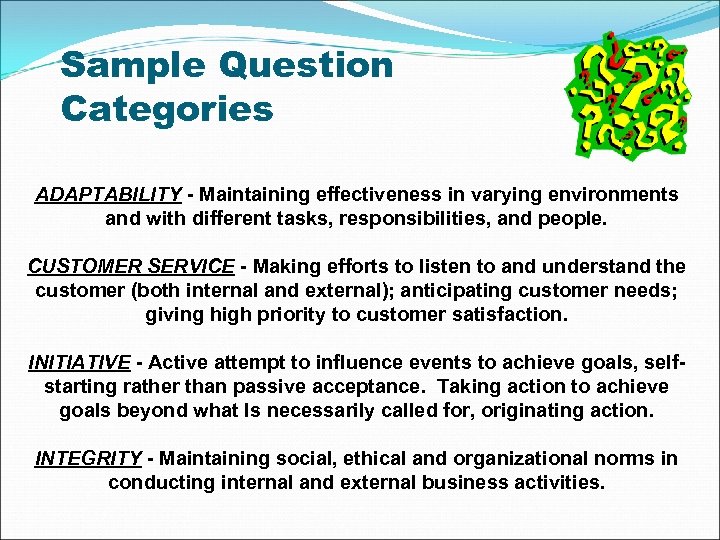 Sample Question Categories

ADAPTABILITY - Maintaining effectiveness in varying environments and with different tasks, responsibilities, and people.

CUSTOMER SERVICE - Making efforts to listen to and understand the customer (both internal and external); anticipating customer needs; giving high priority to customer satisfaction.

INITIATIVE - Active attempt to influence events to achieve goals, self-starting rather than passive acceptance. Taking action to achieve goals beyond what Is necessarily called for, originating action.

INTEGRITY - Maintaining social, ethical and organizational norms in conducting internal and external business activities.